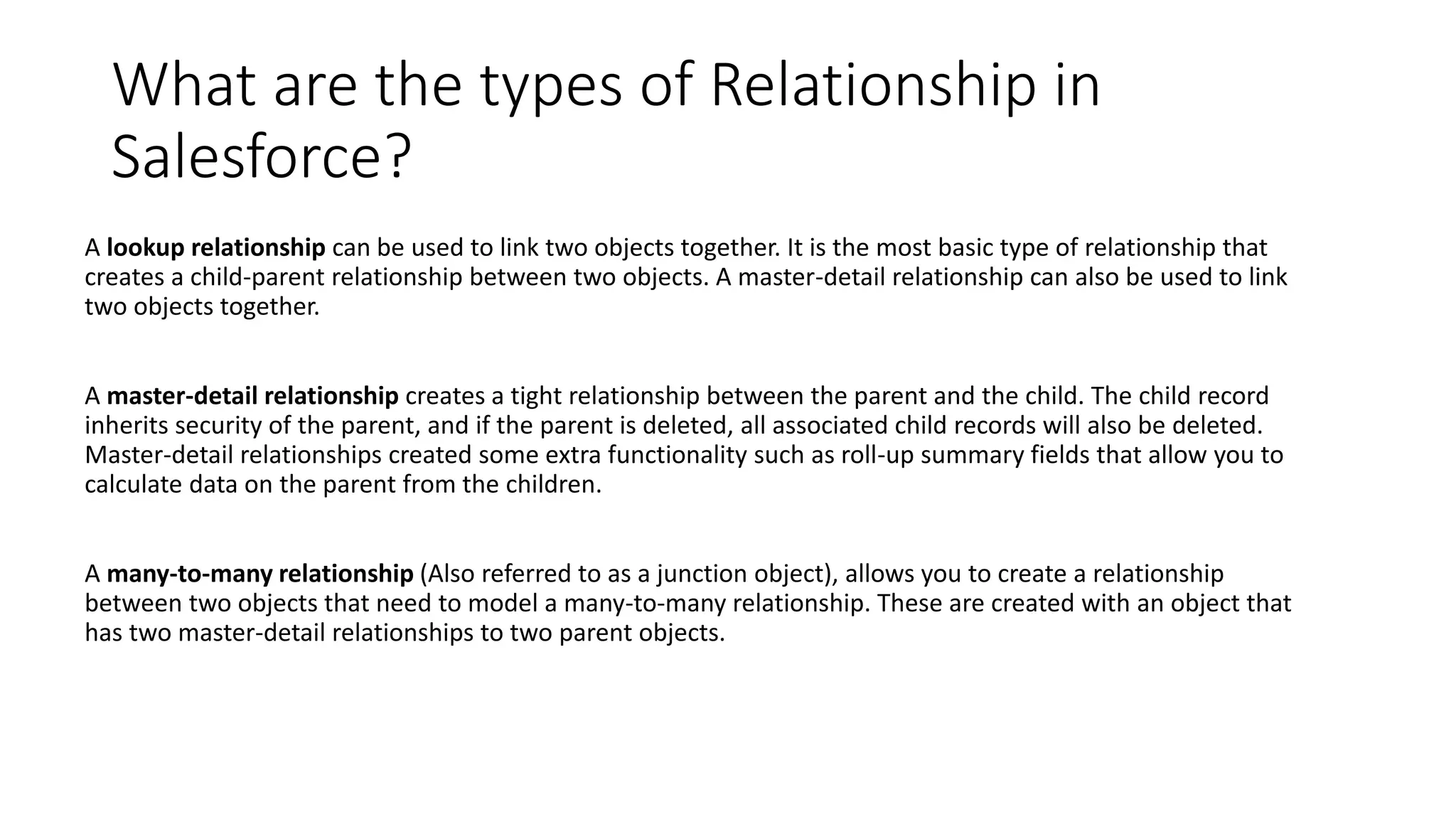 What are the types of Relationship in Salesforce?

A lookup relationship can be used to link two objects together. It is the most basic type of relationship that creates a child-parent relationship between two objects. A master-detail relationship can also be used to link two objects together.

A master-detail relationship creates a tight relationship between the parent and the child. The child record inherits security of the parent, and if the parent is deleted, all associated child records will also be deleted. Master-detail relationships created some extra functionality such as roll-up summary fields that allow you to calculate data on the parent from the children.

A many-to-many relationship (Also referred to as a junction object), allows you to create a relationship between two objects that need to model a many-to-many relationship. These are created with an object that has two master-detail relationships to two parent objects.